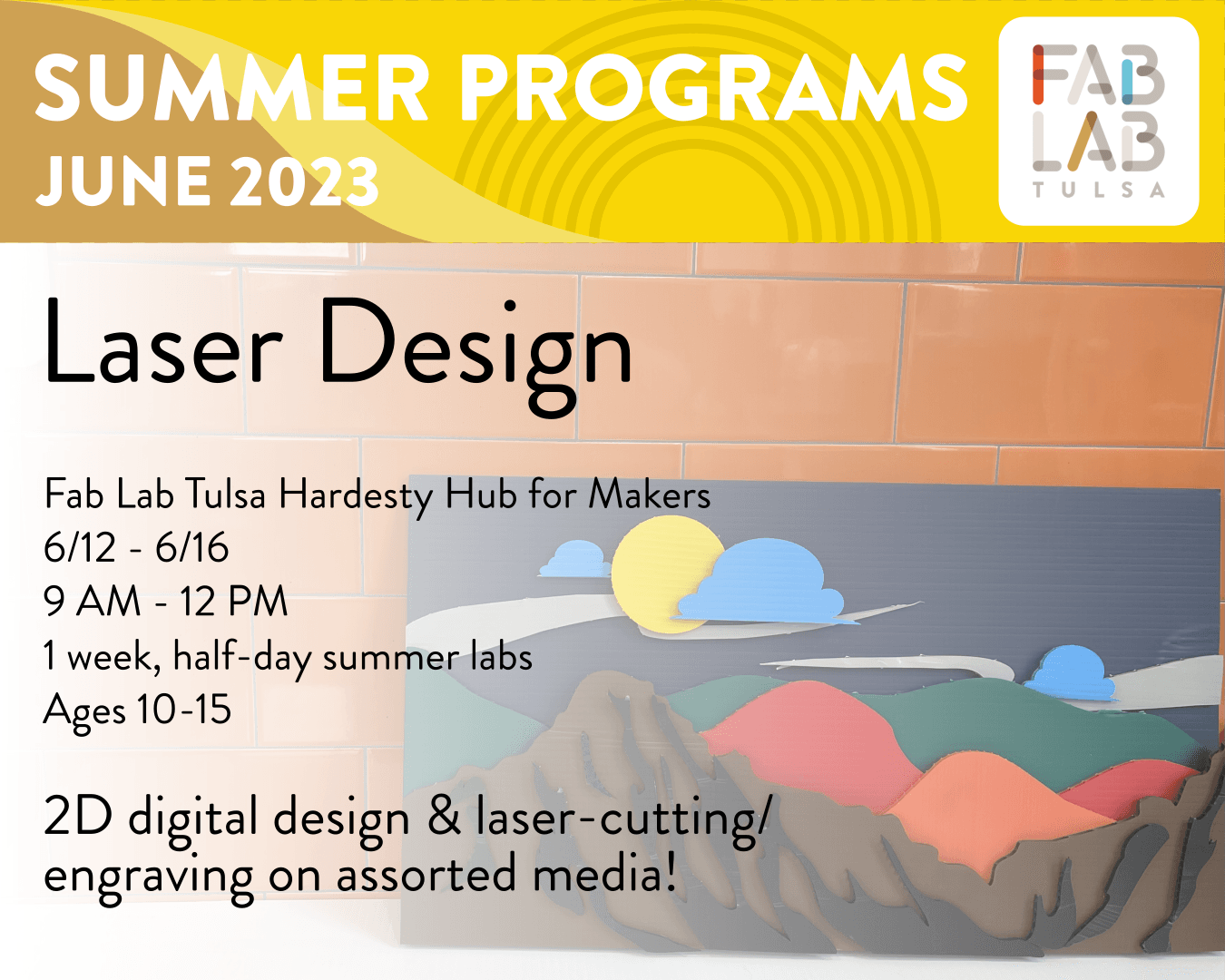 SUMMER PROGRAMS
JUNE 2023

FAB LAB
TULSA

Laser Design

Fab Lab Tulsa Hardesty Hub for Makers
6/12 - 6/16
9 AM - 12 PM
1 week, half-day summer labs
Ages 10-15

2D digital design & laser-cutting/ engraving on assorted media!